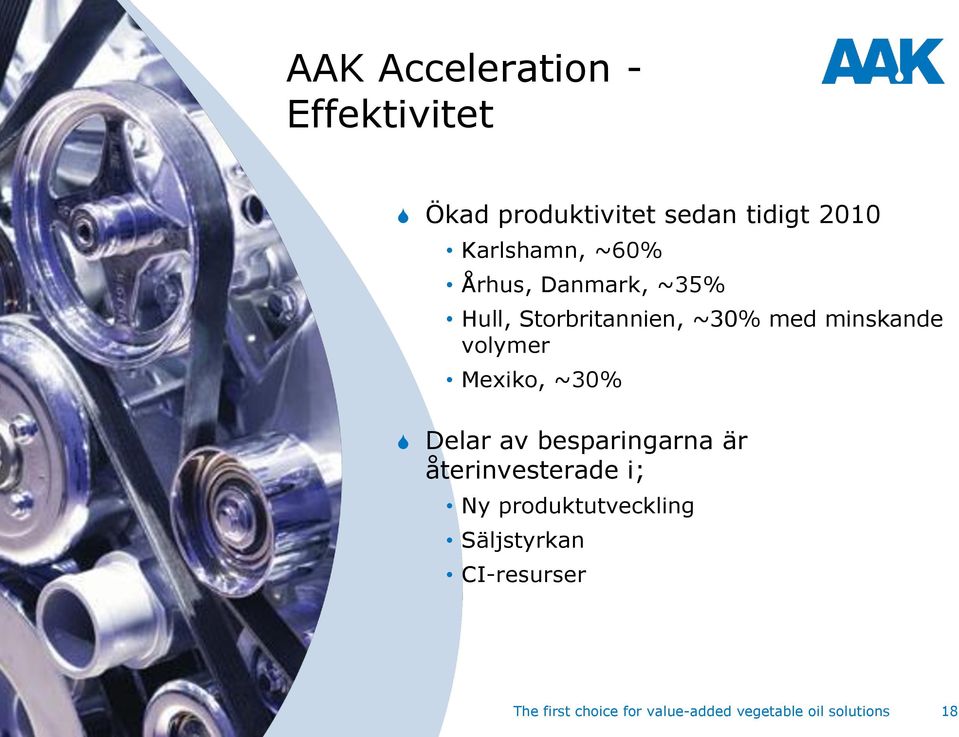 AAK Acceleration - Effektivitet

AAK

Ökad produktivitet sedan tidigt 2010
• Karlshamn, ~60%
• Århus, Danmark, ~35%
• Hull, Storbritannien, ~30% med minskande volymer
• Mexiko, ~30%

Delar av besparingarna är återinvesterade i;
• Ny produktutveckling
• Säljstyrkan
• CI-resurser

The first choice for value-added vegetable oil solutions 18